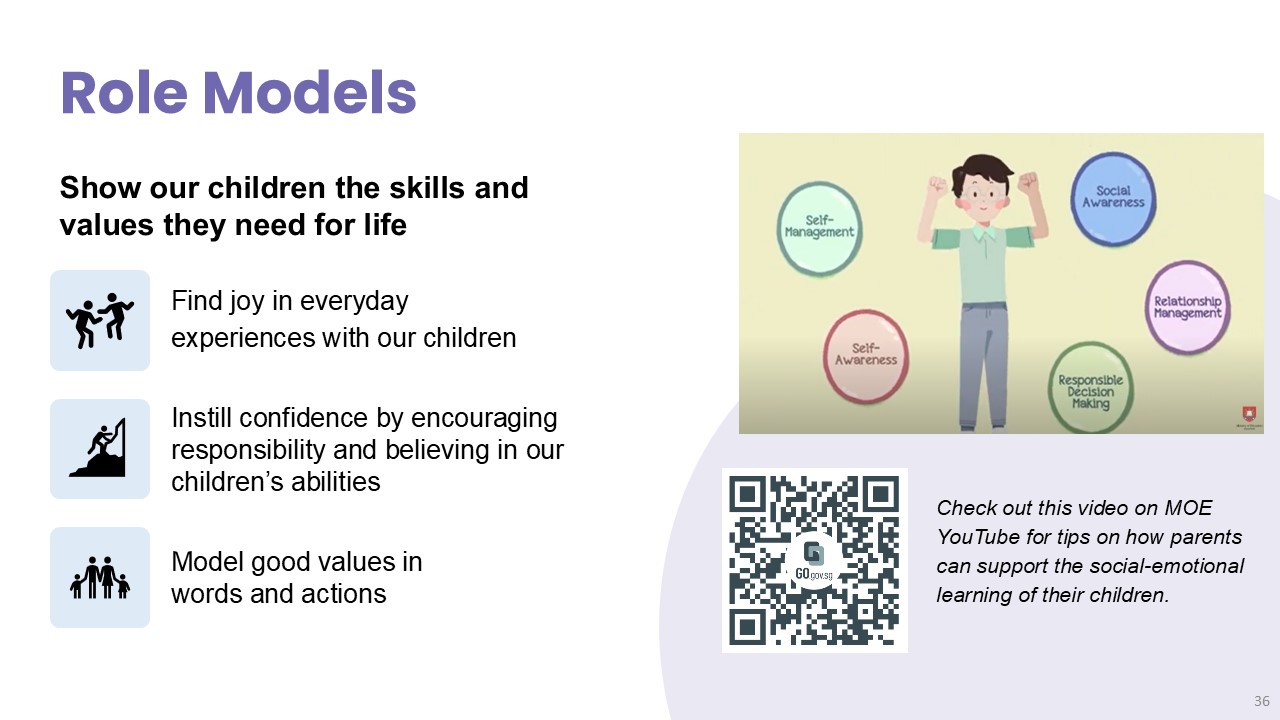 Role Models

Show our children the skills and values they need for life

Find joy in everyday experiences with our children

Instill confidence by encouraging responsibility and believing in our children's abilities

Model good values in words and actions

Self-Management

Social Awareness

Relationship Management

Self-Awareness

Responsible Decision Making

GO.gov.sg

Check out this video on MOE YouTube for tips on how parents can support the social-emotional learning of their children.

36